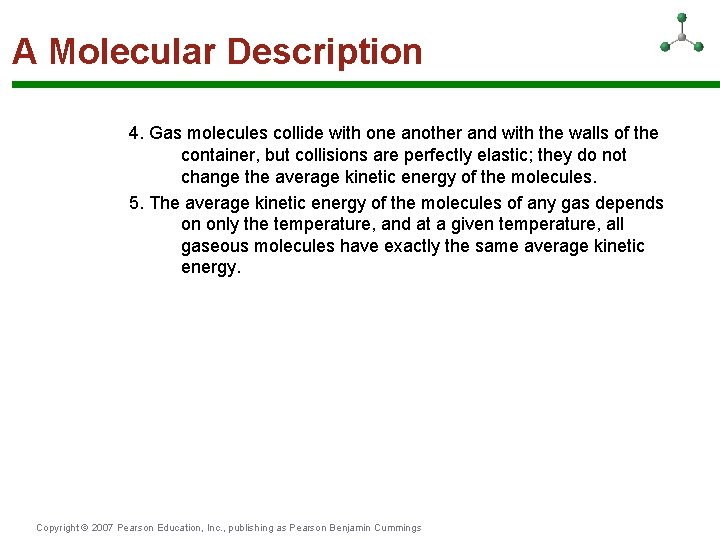 A Molecular Description

4. Gas molecules collide with one another and with the walls of the container, but collisions are perfectly elastic; they do not change the average kinetic energy of the molecules.

5. The average kinetic energy of the molecules of any gas depends on only the temperature, and at a given temperature, all gaseous molecules have exactly the same average kinetic energy.

Copyright © 2007 Pearson Education, Inc., publishing as Pearson Benjamin Cummings